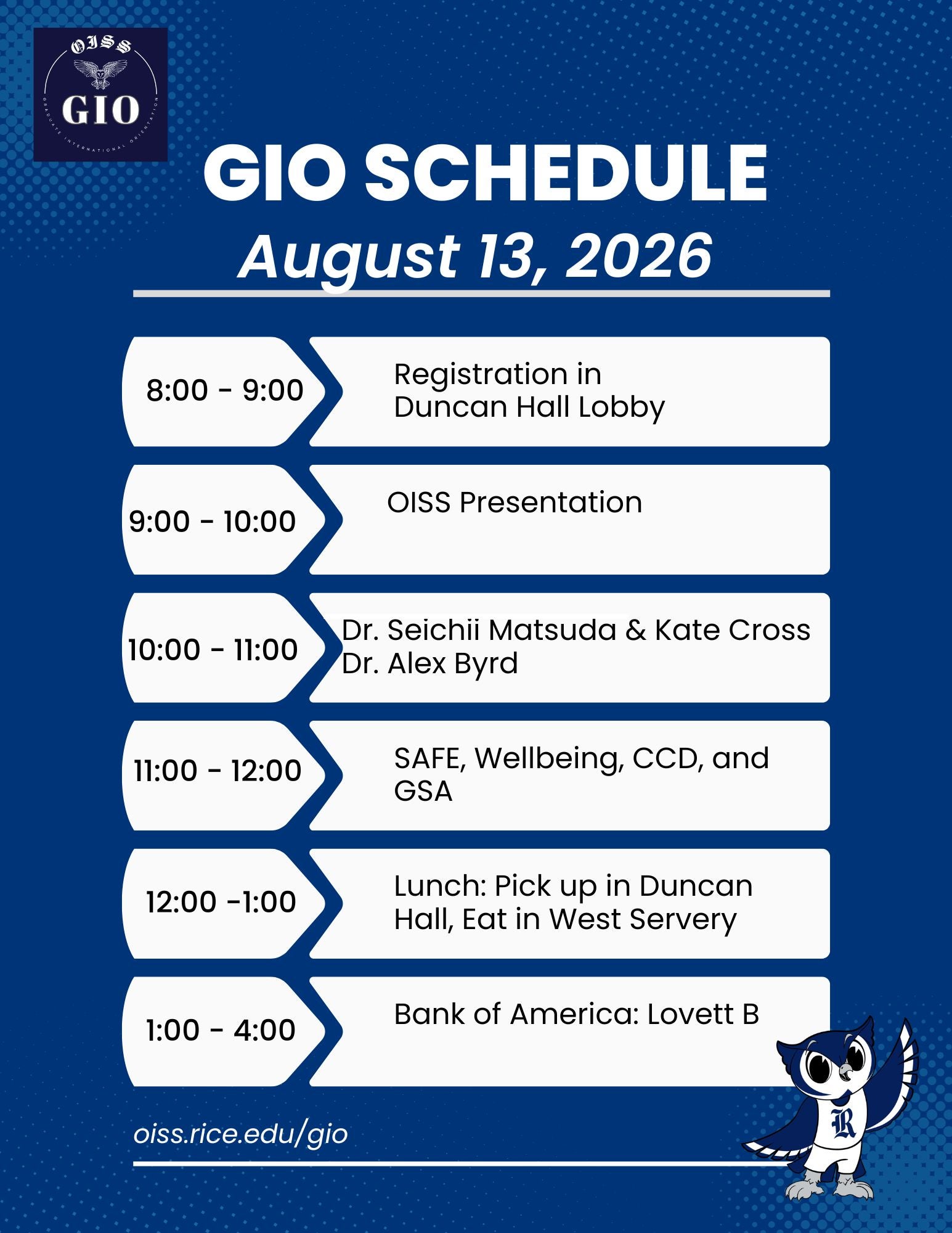 OISS
GIO
GRADUATE INTERNATIONAL ORIENTATION

GIO SCHEDULE
August 13, 2026

8:00 - 9:00
Registration in Duncan Hall Lobby

9:00 - 10:00
OISS Presentation

10:00 - 11:00
Dr. Seichii Matsuda & Kate Cross
Dr. Alex Byrd

11:00 - 12:00
SAFE, Wellbeing, CCD, and GSA

12:00 -1:00
Lunch: Pick up in Duncan Hall, Eat in West Servery

1:00 - 4:00
Bank of America: Lovett B

oiss.rice.edu/gio

R